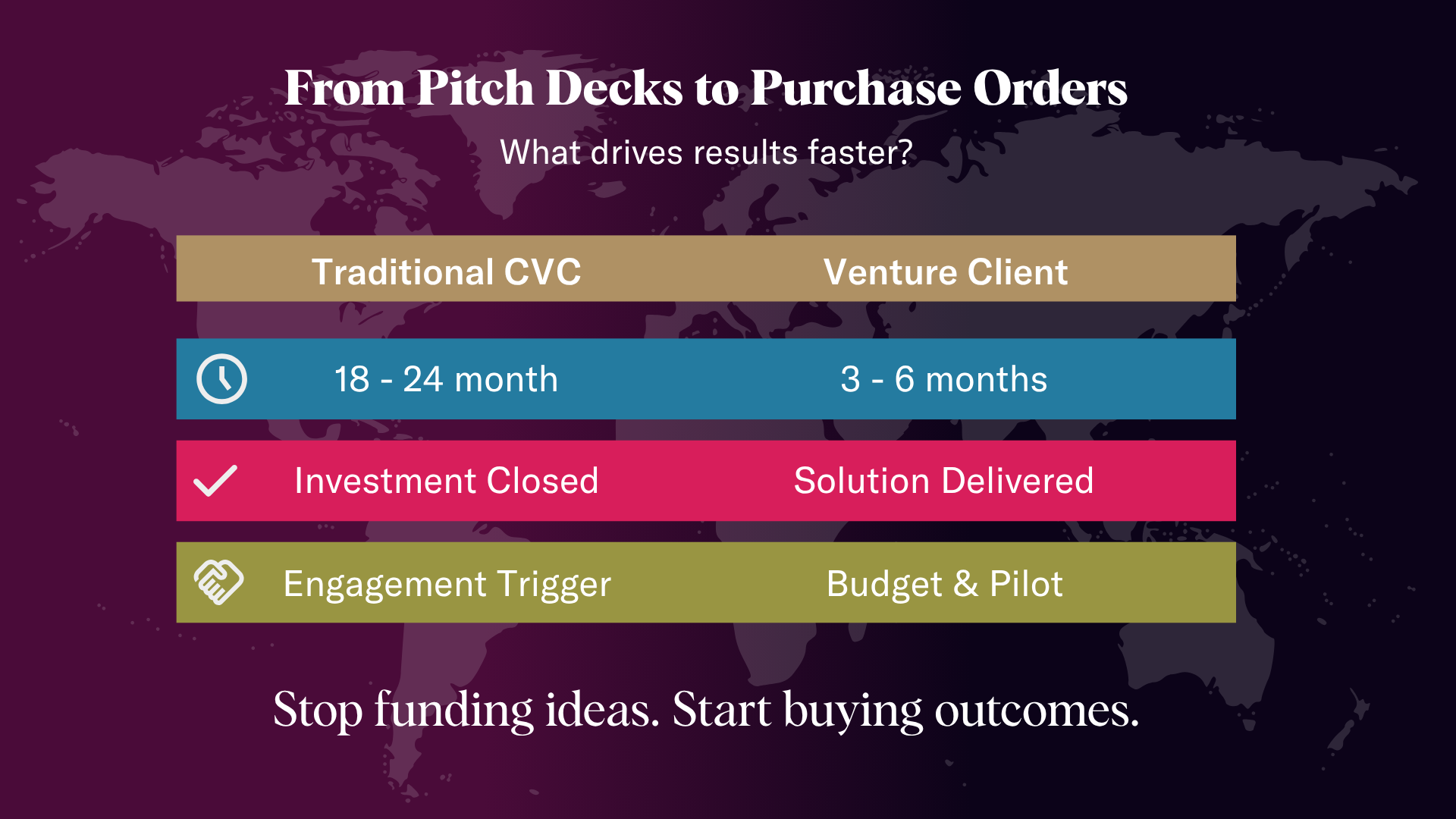 From Pitch Decks to Purchase Orders

What drives results faster?

| Traditional CVC | Venture Client |
|---|---|
| 18 - 24 month | 3 - 6 months |
| Investment Closed | Solution Delivered |
| Engagement Trigger | Budget & Pilot |

Stop funding ideas. Start buying outcomes.